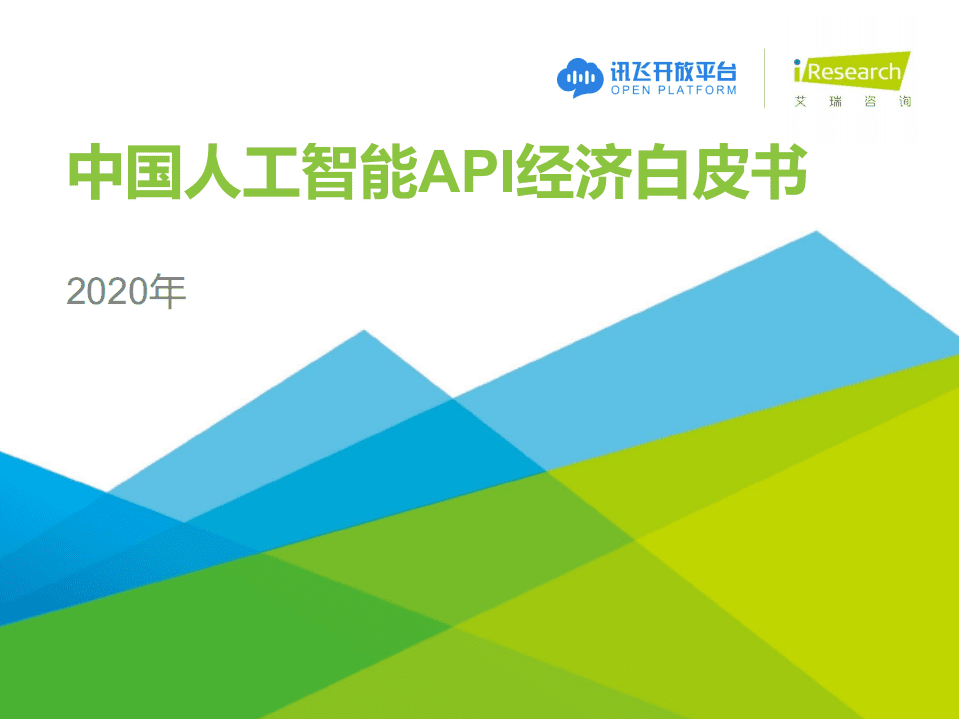 讯飞开放平台
OPEN PLATFORM

iResearch
艾 瑞 咨 询

中国人工智能API经济白皮书

2020年